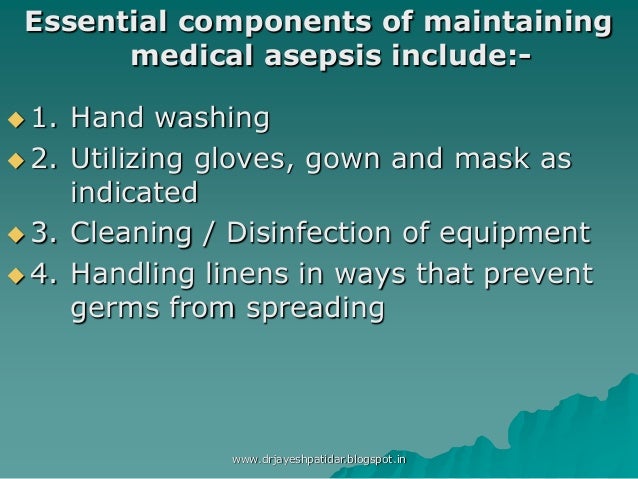 Essential components of maintaining medical asepsis include:-

1. Hand washing
2. Utilizing gloves, gown and mask as indicated
3. Cleaning / Disinfection of equipment
4. Handling linens in ways that prevent germs from spreading

www.drjayeshpatidar.blogspot.in